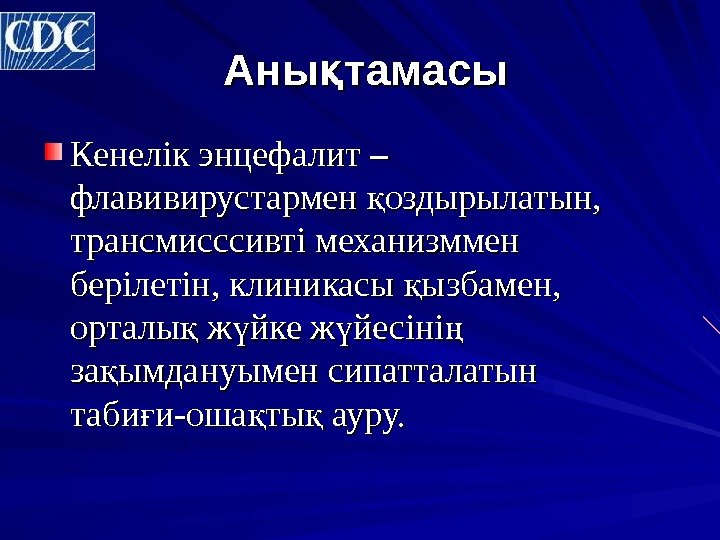 CDC

Анықтамасы

Кенелік энцефалит – флавивирустармен қоздырылатын, трансмисссивті механизммен берілетін, клиникасы қызбамен, орталық жүйке жүйесінің зақымдануымен сипатталатын табиғи-ошақтық ауру.